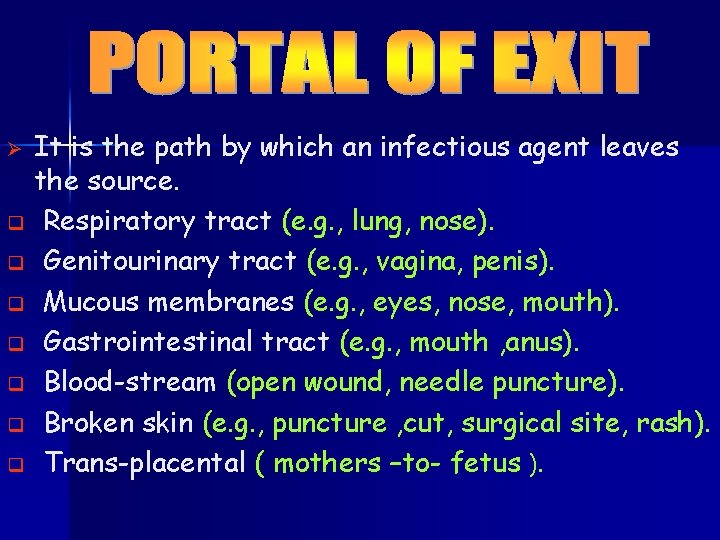 PORTAL OF EXIT

➢ It is the path by which an infectious agent leaves the source.

❑ Respiratory tract (e.g., lung, nose).

❑ Genitourinary tract (e.g., vagina, penis).

❑ Mucous membranes (e.g., eyes, nose, mouth).

❑ Gastrointestinal tract (e.g., mouth ,anus).

❑ Blood-stream (open wound, needle puncture).

❑ Broken skin (e.g., puncture ,cut, surgical site, rash).

❑ Trans-placental ( mothers –to- fetus ).